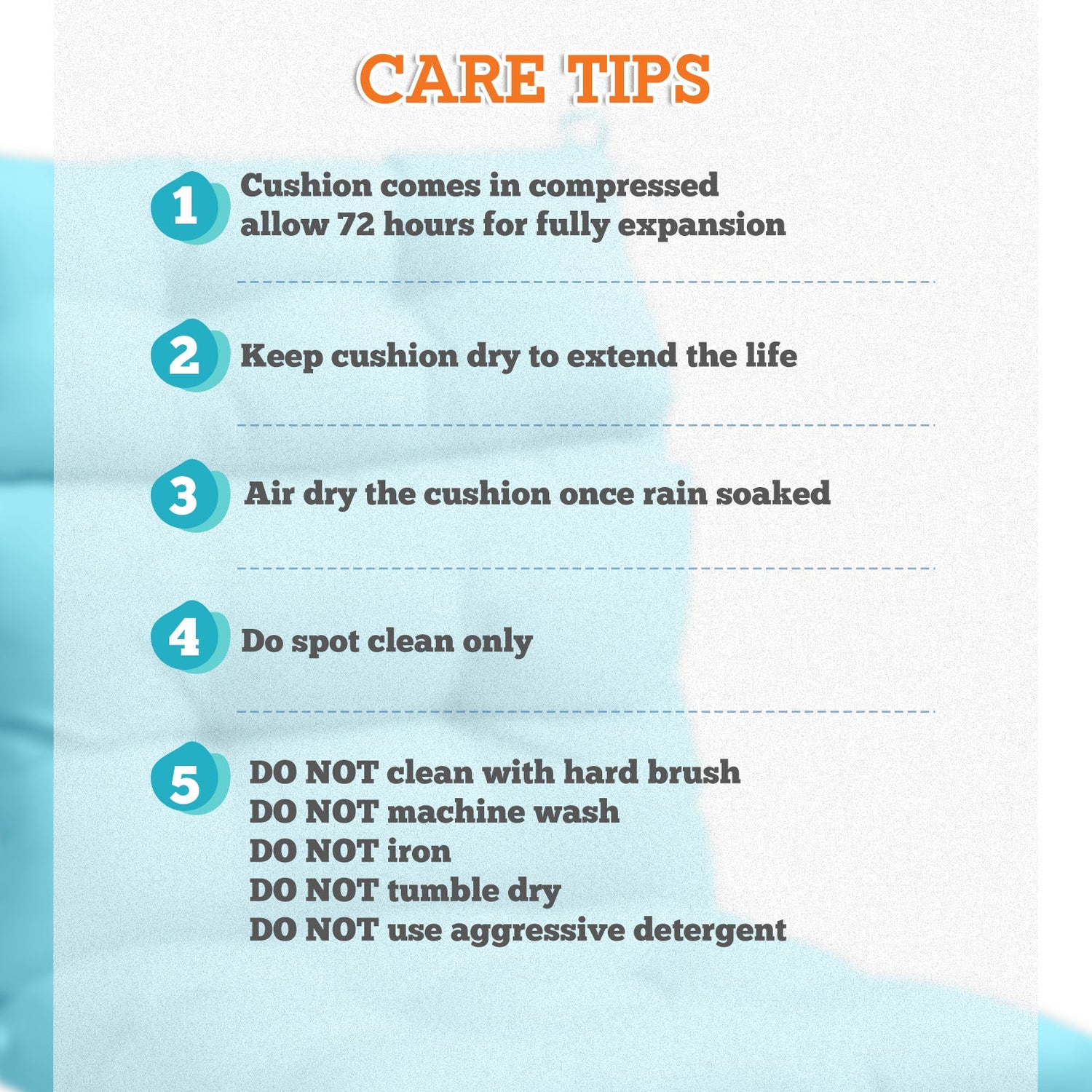 CARE TIPS

1 Cushion comes in compressed allow 72 hours for fully expansion

2 Keep cushion dry to extend the life

3 Air dry the cushion once rain soaked

4 Do spot clean only

5 DO NOT clean with hard brush
DO NOT machine wash
DO NOT iron
DO NOT tumble dry
DO NOT use aggressive detergent